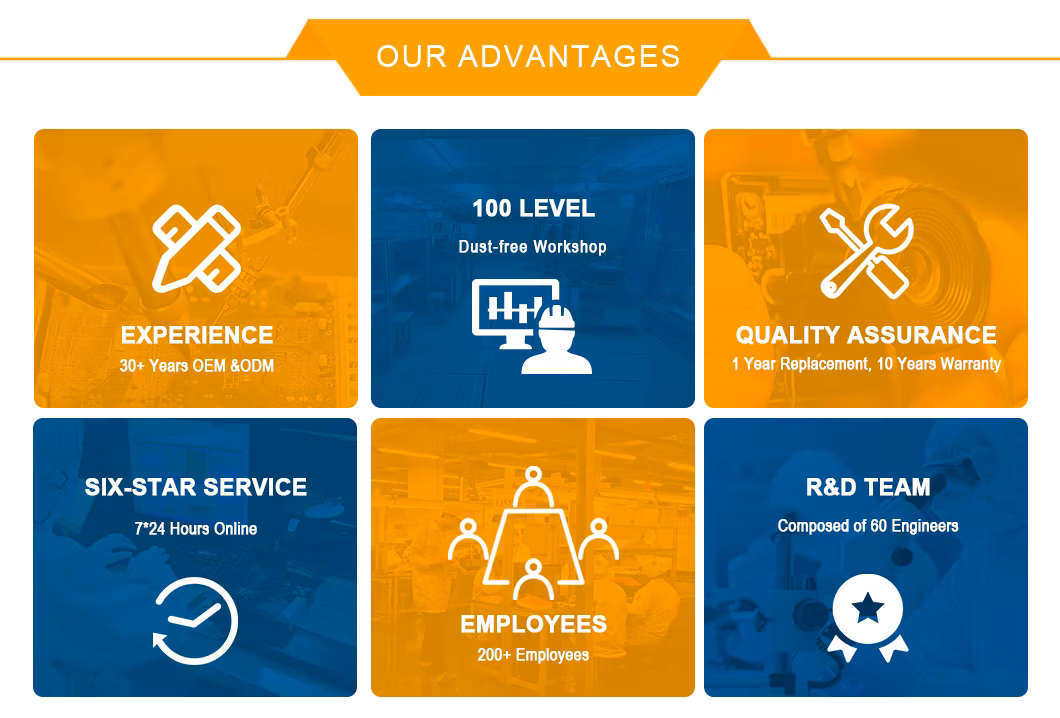 OUR ADVANTAGES

EXPERIENCE
30+ Years OEM &ODM

100 LEVEL
Dust-free Workshop

QUALITY ASSURANCE
1 Year Replacement, 10 Years Warranty

SIX-STAR SERVICE
7*24 Hours Online

EMPLOYEES
200+ Employees

R&D TEAM
Composed of 60 Engineers